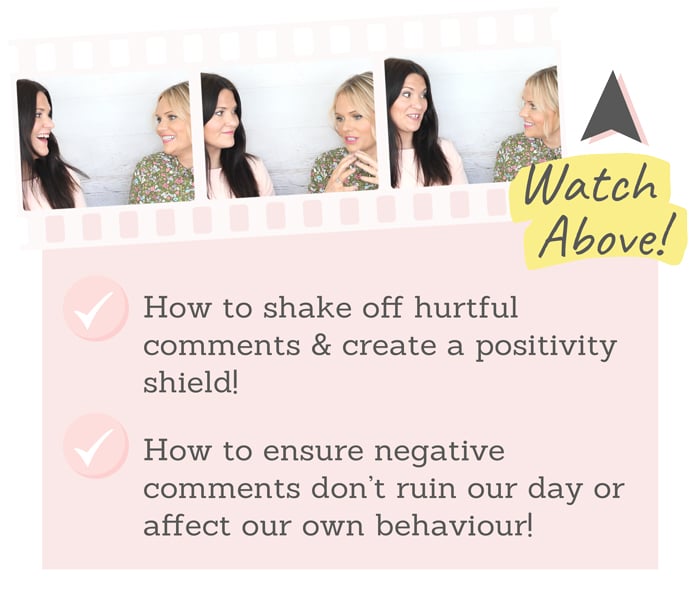 Watch Above!

How to shake off hurtful comments & create a positivity shield!

How to ensure negative comments don't ruin our day or affect our own behaviour!